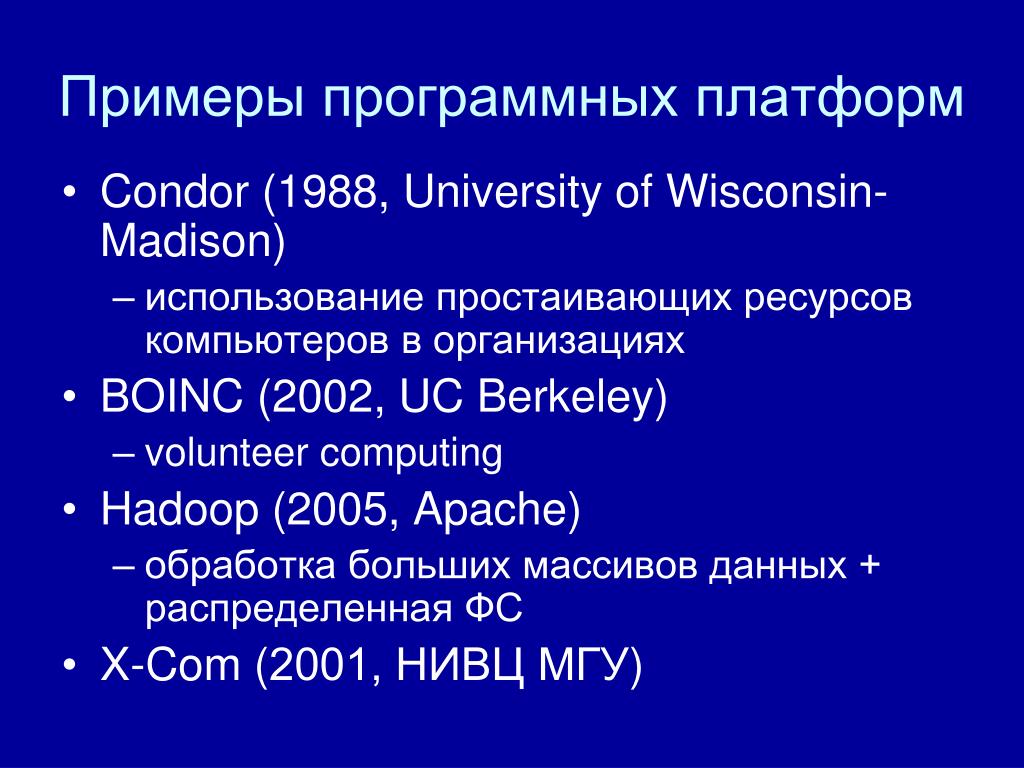 Примеры программных платформ

• Condor (1988, University of Wisconsin-Madison)
  – использование простаивающих ресурсов компьютеров в организациях
• BOINC (2002, UC Berkeley)
  – volunteer computing
• Hadoop (2005, Apache)
  – обработка больших массивов данных + распределенная ФС
• X-Com (2001, НИВЦ МГУ)